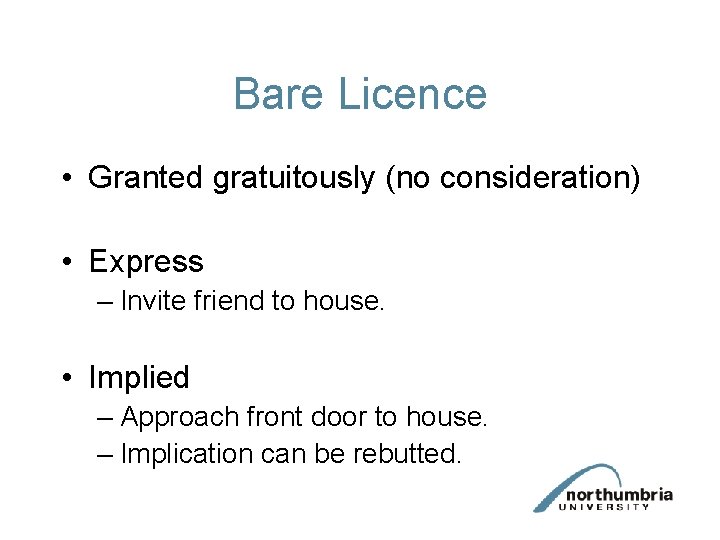 Bare Licence

• Granted gratuitously (no consideration)

• Express
– Invite friend to house.

• Implied
– Approach front door to house.
– Implication can be rebutted.

northumbria
UNIVERSITY